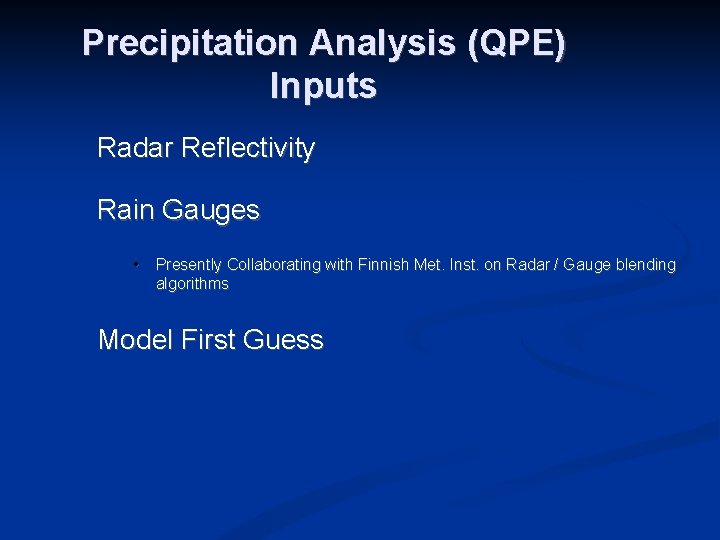 Precipitation Analysis (QPE)
Inputs

Radar Reflectivity

Rain Gauges

• Presently Collaborating with Finnish Met. Inst. on Radar / Gauge blending algorithms

Model First Guess